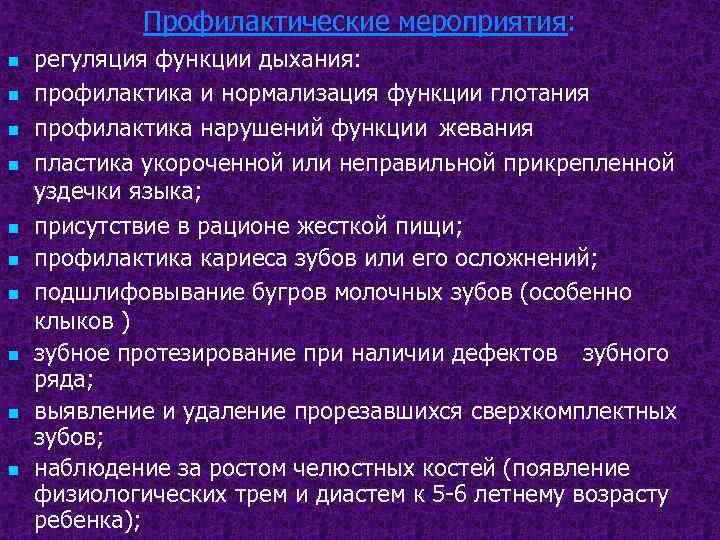 Профилактические мероприятия:

- регуляция функции дыхания:
- профилактика и нормализация функции глотания
- профилактика нарушений функции жевания
- пластика укороченной или неправильной прикрепленной уздечки языка;
- присутствие в рационе жесткой пищи;
- профилактика кариеса зубов или его осложнений;
- подшлифовывание бугров молочных зубов (особенно клыков )
- зубное протезирование при наличии дефектов зубного ряда;
- выявление и удаление прорезавшихся сверхкомплектных зубов;
- наблюдение за ростом челюстных костей (появление физиологических трем и диастем к 5-6 летнему возрасту ребенка);